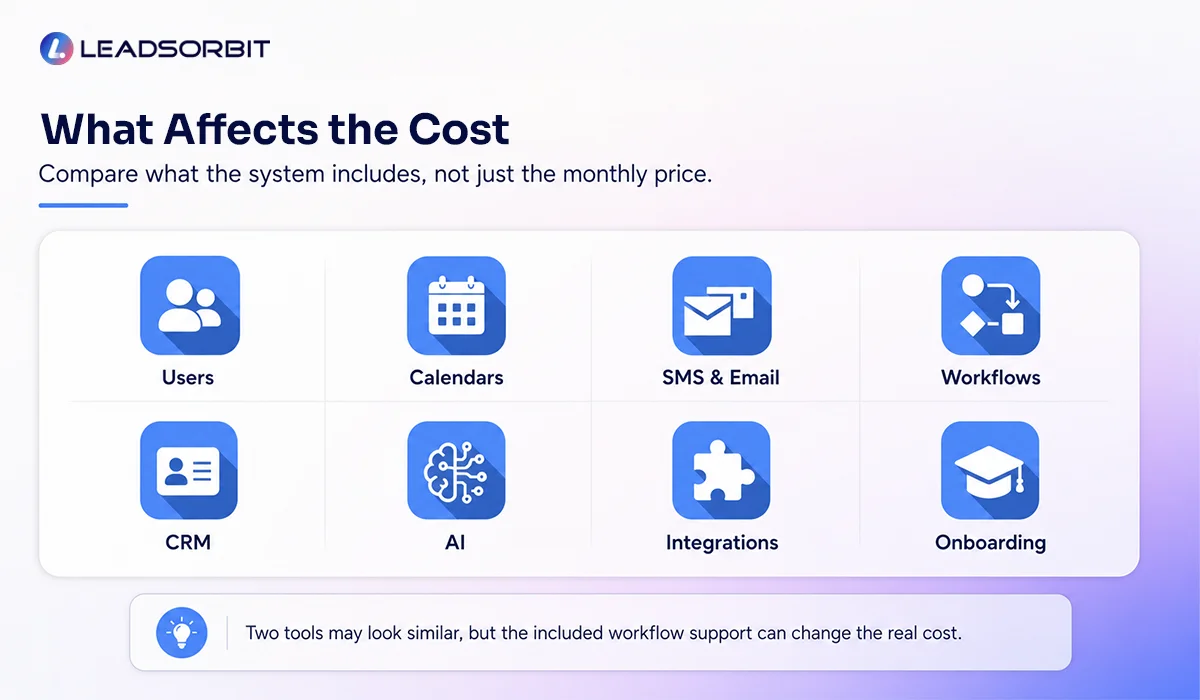 LEADSORBIT

What Affects the Cost

Compare what the system includes, not just the monthly price.

Users

Calendars

SMS & Email

Workflows

CRM

AI

Integrations

Onboarding

Two tools may look similar, but the included workflow support can change the real cost.